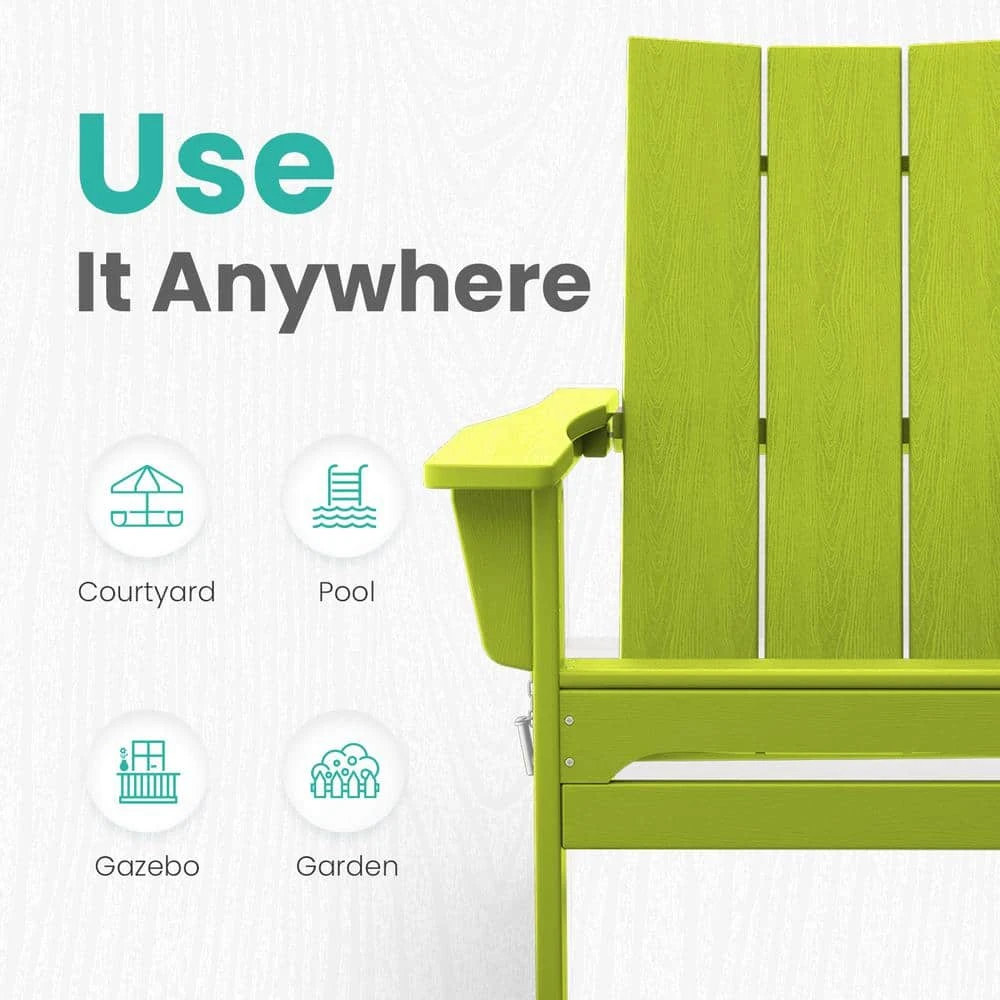 Use
It Anywhere

Courtyard

Pool

Gazebo

Garden